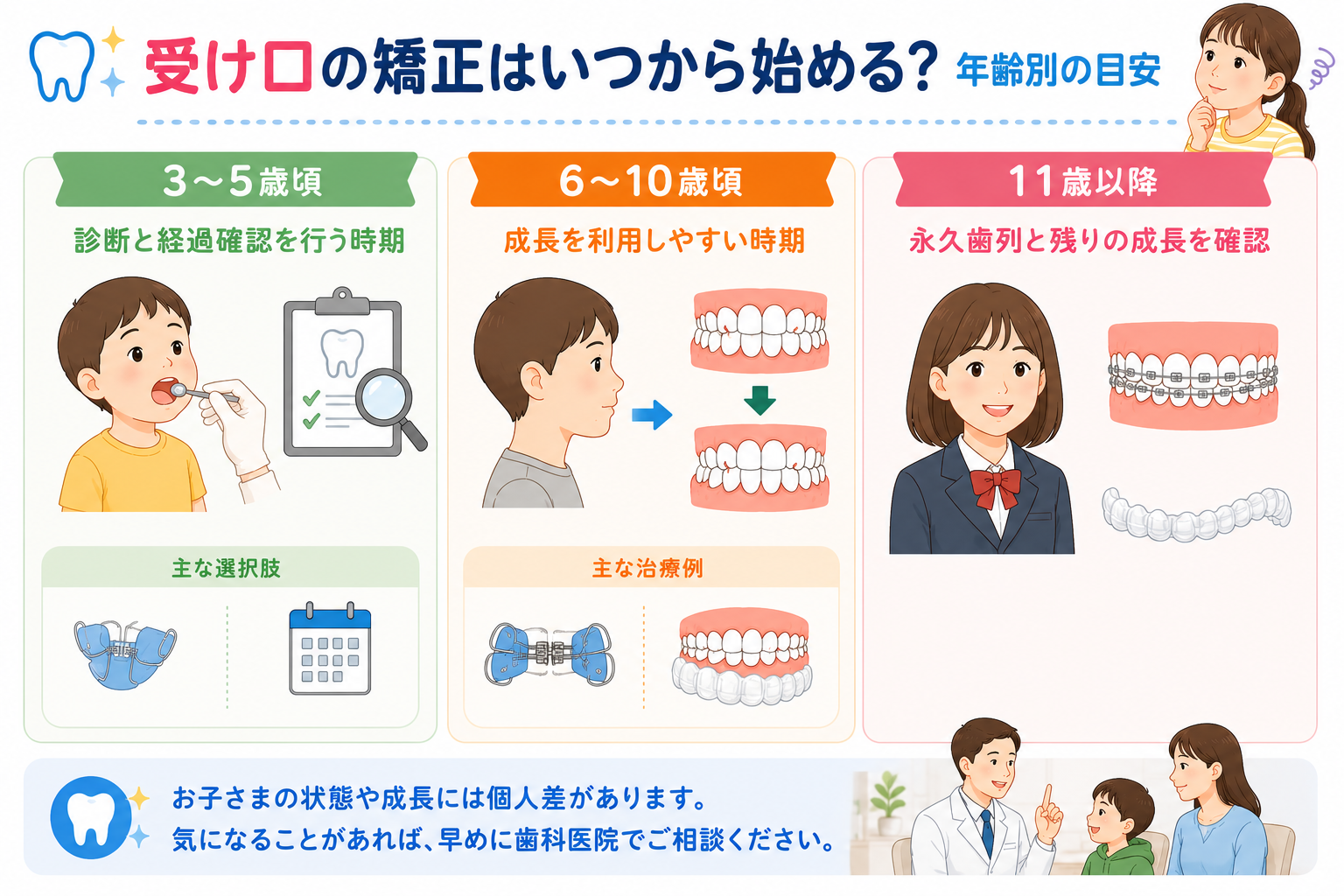 受け口の矯正はいつから始める? 年齢別の目安

3〜5歳頃

診断と経過確認を行う時期

主な選択肢

6〜10歳頃

成長を利用しやすい時期

主な治療例

11歳以降

永久歯列と残りの成長を確認

お子さまの状態や成長には個人差があります。
気になることがあれば、早めに歯科医院でご相談ください。